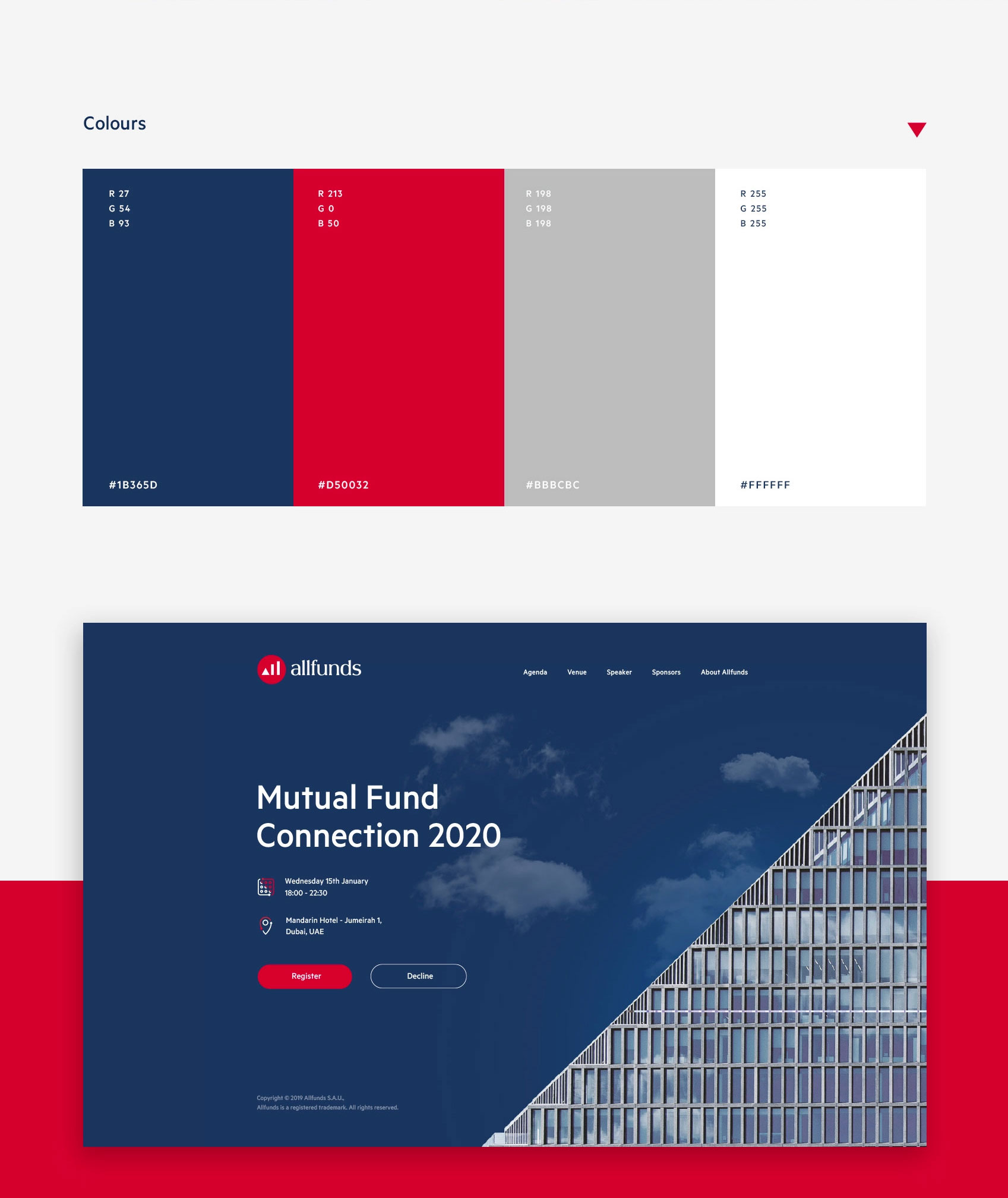 Colours

R 27
G 54
B 93

#1B365D

R 213
G 0
B 50

#D50032

R 198
G 198
B 198

#BBBCBC

R 255
G 255
B 255

#FFFFFF

allfunds

Agenda Venue Speaker Sponsors About Allfunds

Mutual Fund Connection 2020

Wednesday 15th January
18:00 - 22:30

Mandarin Hotel - Jumeirah 1,
Dubai, UAE

Register

Decline

Copyright © 2019 Allfunds S.A.U.,
Allfunds is a registered trademark. All rights reserved.